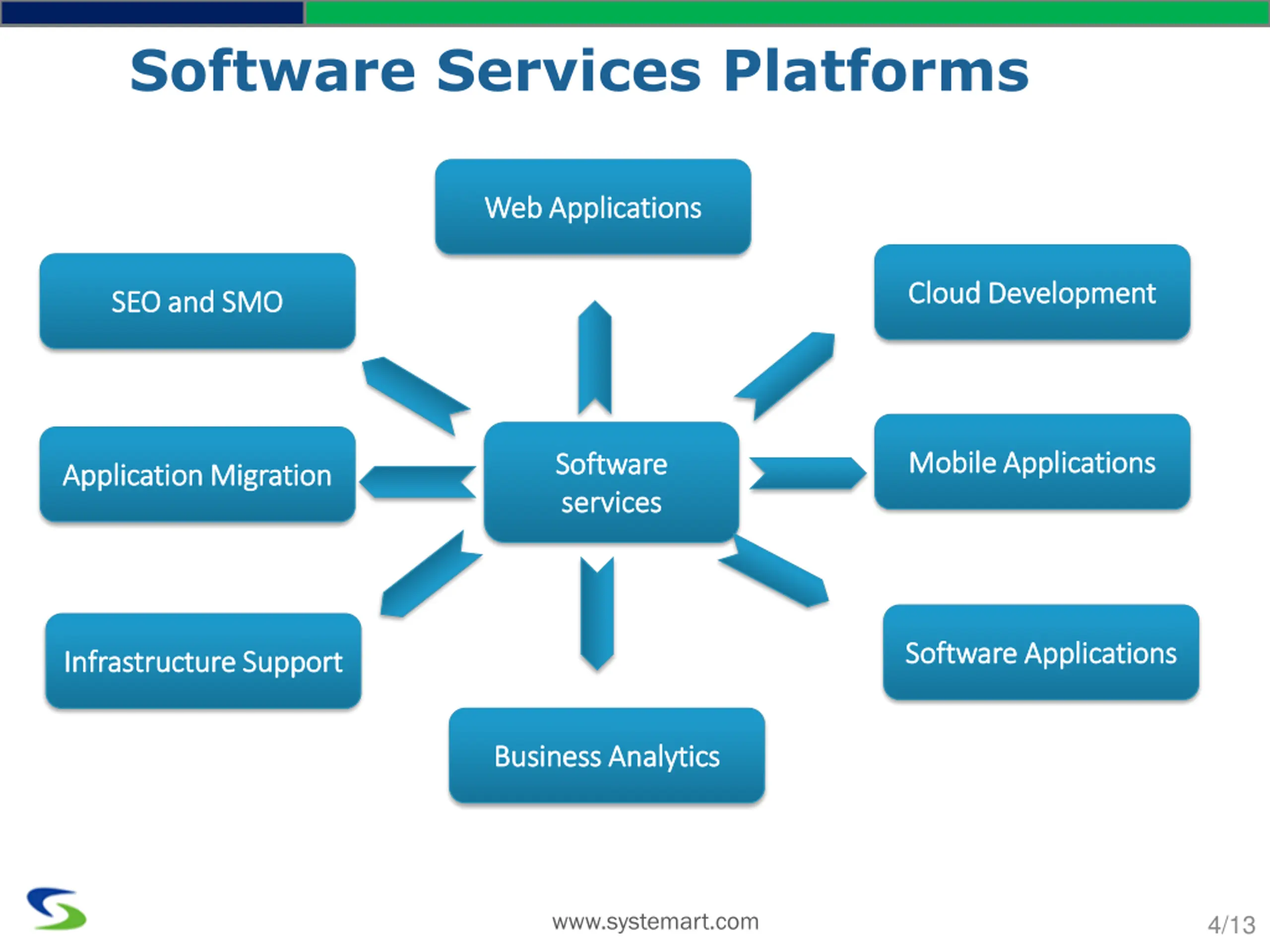 Software Services Platforms

Web Applications

SEO and SMO

Cloud Development

Application Migration

Software services

Mobile Applications

Infrastructure Support

Software Applications

Business Analytics

www.systemart.com

4/13